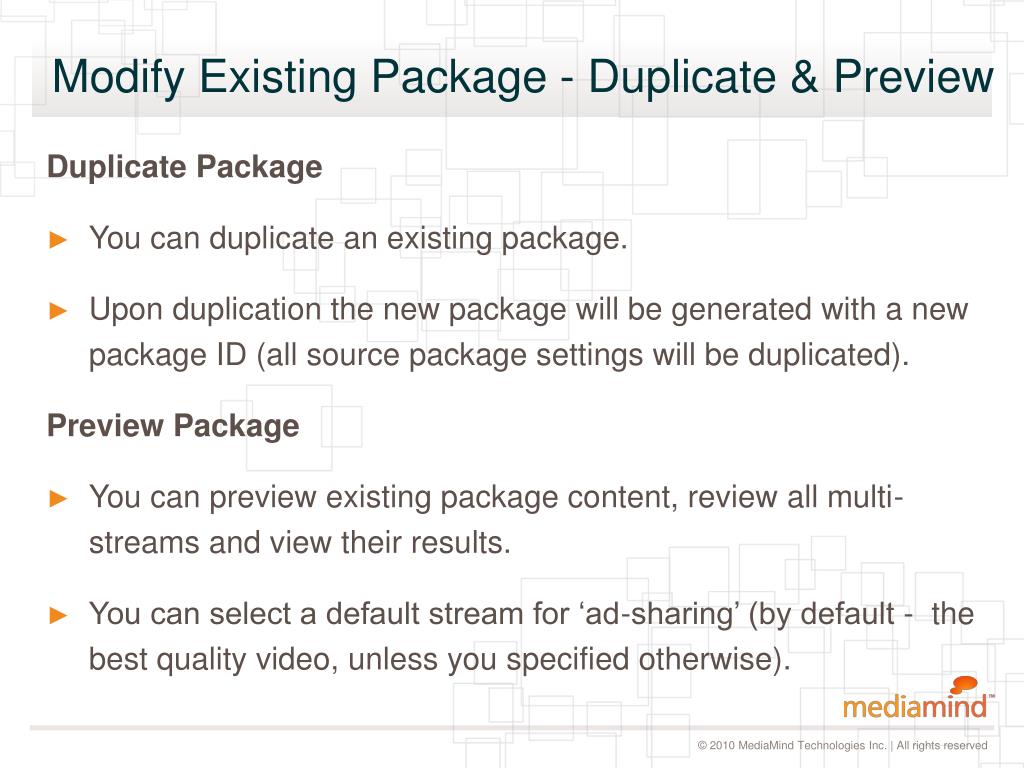 Modify Existing Package - Duplicate & Preview

Duplicate Package

► You can duplicate an existing package.

► Upon duplication the new package will be generated with a new package ID (all source package settings will be duplicated).

Preview Package

► You can preview existing package content, review all multi-streams and view their results.

► You can select a default stream for ‘ad-sharing’ (by default - the best quality video, unless you specified otherwise).

mediamind™

© 2010 MediaMind Technologies Inc. | All rights reserved